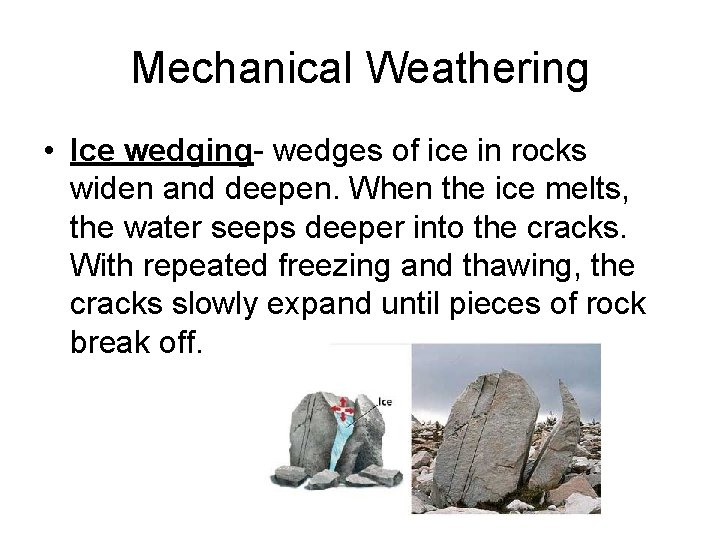 Mechanical Weathering

• Ice wedging- wedges of ice in rocks widen and deepen. When the ice melts, the water seeps deeper into the cracks. With repeated freezing and thawing, the cracks slowly expand until pieces of rock break off.

Ice